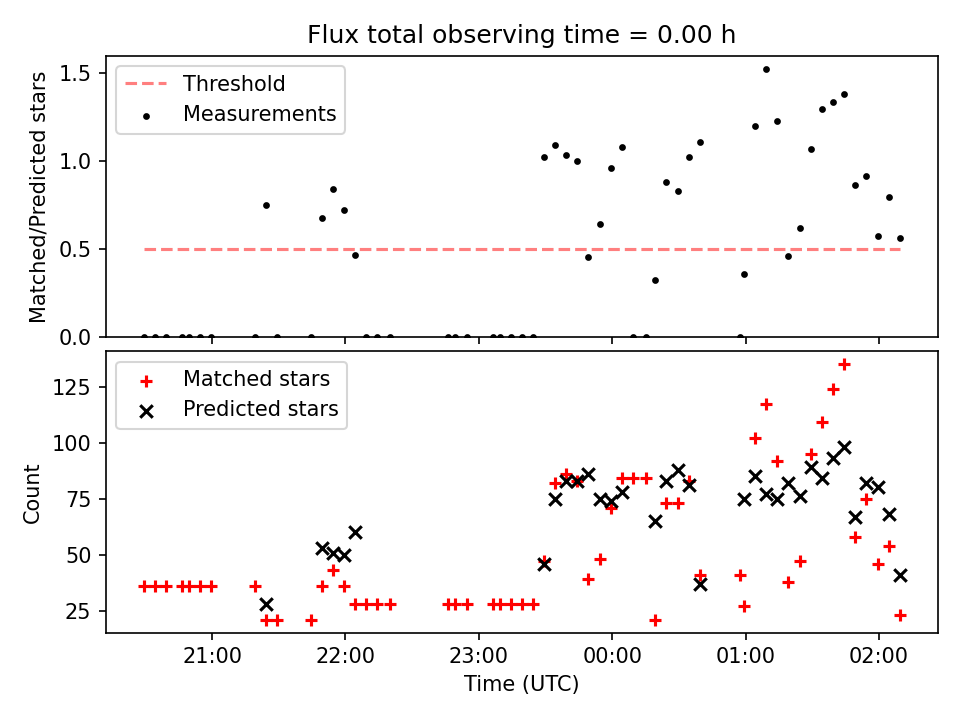 Flux total observing time = 0.00 h

Threshold
Measurements

Matched/Predicted stars

1.5
1.0
0.5
0.0

Matched stars
Predicted stars

Count

125
100
75
50
25

21:00
22:00
23:00
00:00
01:00
02:00

Time (UTC)